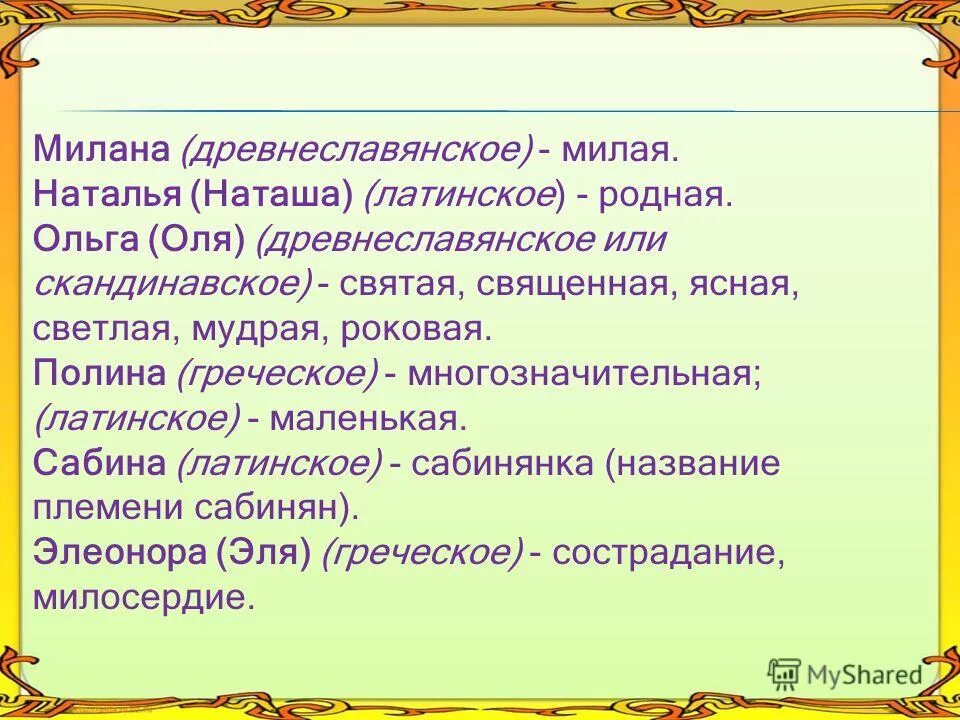 Милана (древнеславянское) - милая.
Наталья (Наташа) (латинское) - родная.
Ольга (Оля) (древнеславянское или скандинавское) - святая, священная, ясная, светлая, мудрая, роковая.
Полина (греческое) - многозначительная; (латинское) - маленькая.
Сабина (латинское) - сабинянка (название племени сабинян).
Элеонора (Эля) (греческое) - сострадание, милосердие.

MyShared